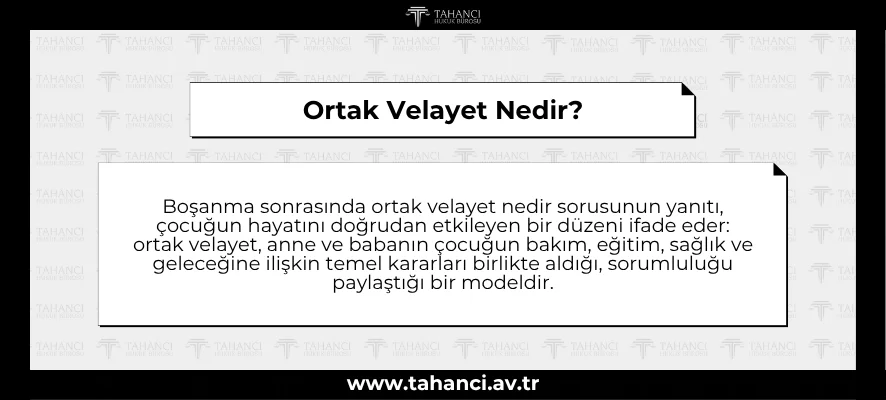 TAHANCI
HUKUK BÜROSU

Ortak Velayet Nedir?

Boşanma sonrasında ortak velayet nedir sorusunun yanıtı, çocuğun hayatını doğrudan etkileyen bir düzeni ifade eder: ortak velayet, anne ve babanın çocuğun bakım, eğitim, sağlık ve geleceğine ilişkin temel kararları birlikte aldığı, sorumluluğu paylaştığı bir modeldir.

www.tahanci.av.tr